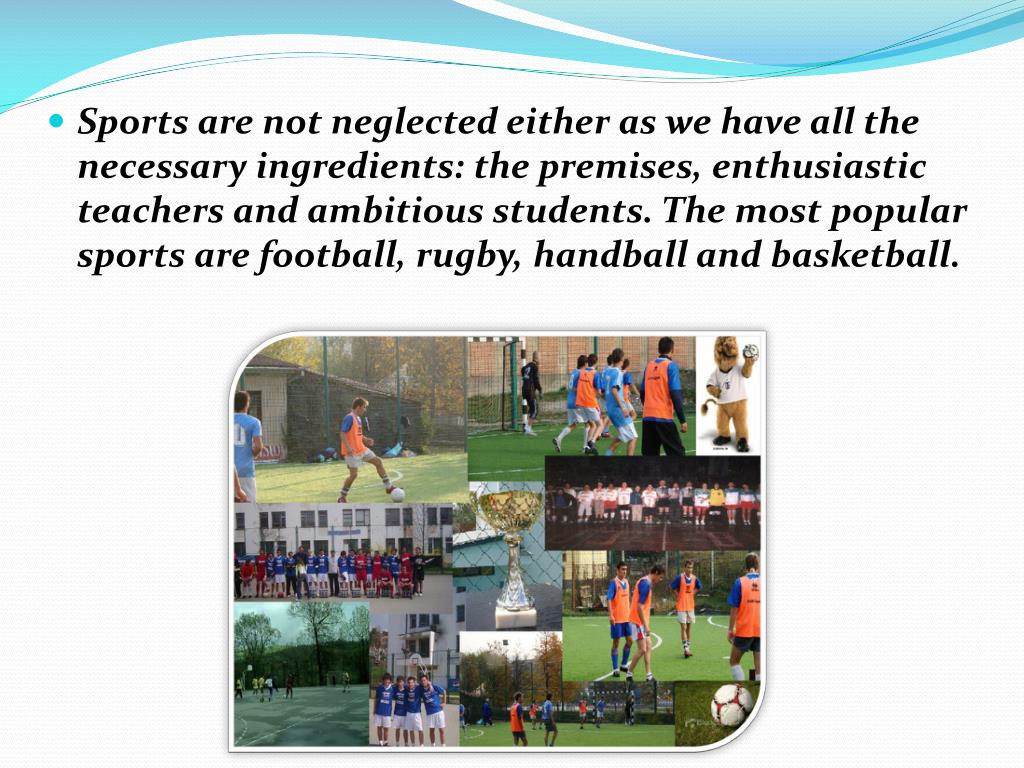 Sports are not neglected either as we have all the necessary ingredients: the premises, enthusiastic teachers and ambitious students. The most popular sports are football, rugby, handball and basketball.